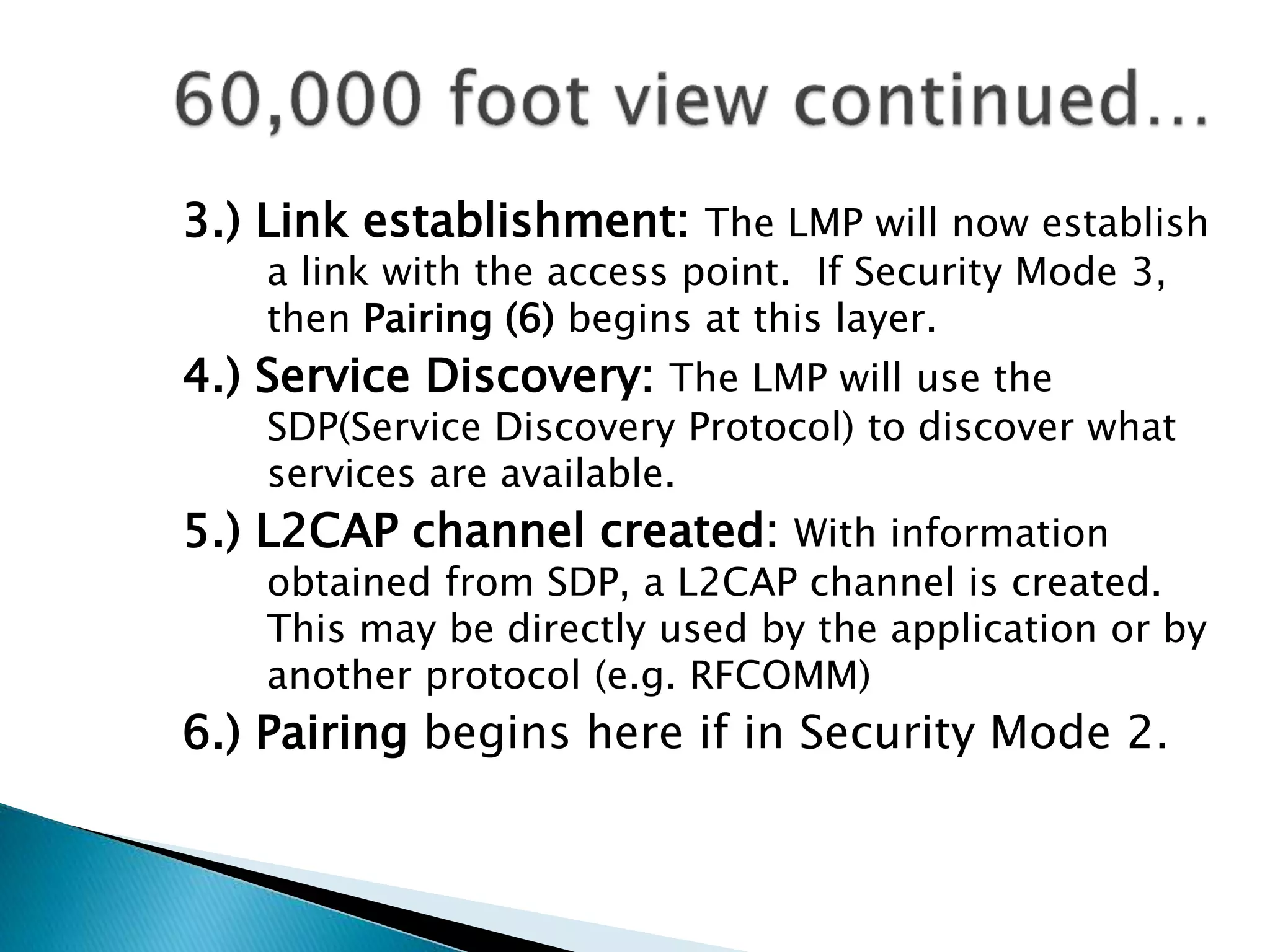 60,000 foot view continued…

3.) Link establishment: The LMP will now establish a link with the access point. If Security Mode 3, then Pairing (6) begins at this layer.

4.) Service Discovery: The LMP will use the SDP(Service Discovery Protocol) to discover what services are available.

5.) L2CAP channel created: With information obtained from SDP, a L2CAP channel is created. This may be directly used by the application or by another protocol (e.g. RFCOMM)

6.) Pairing begins here if in Security Mode 2.